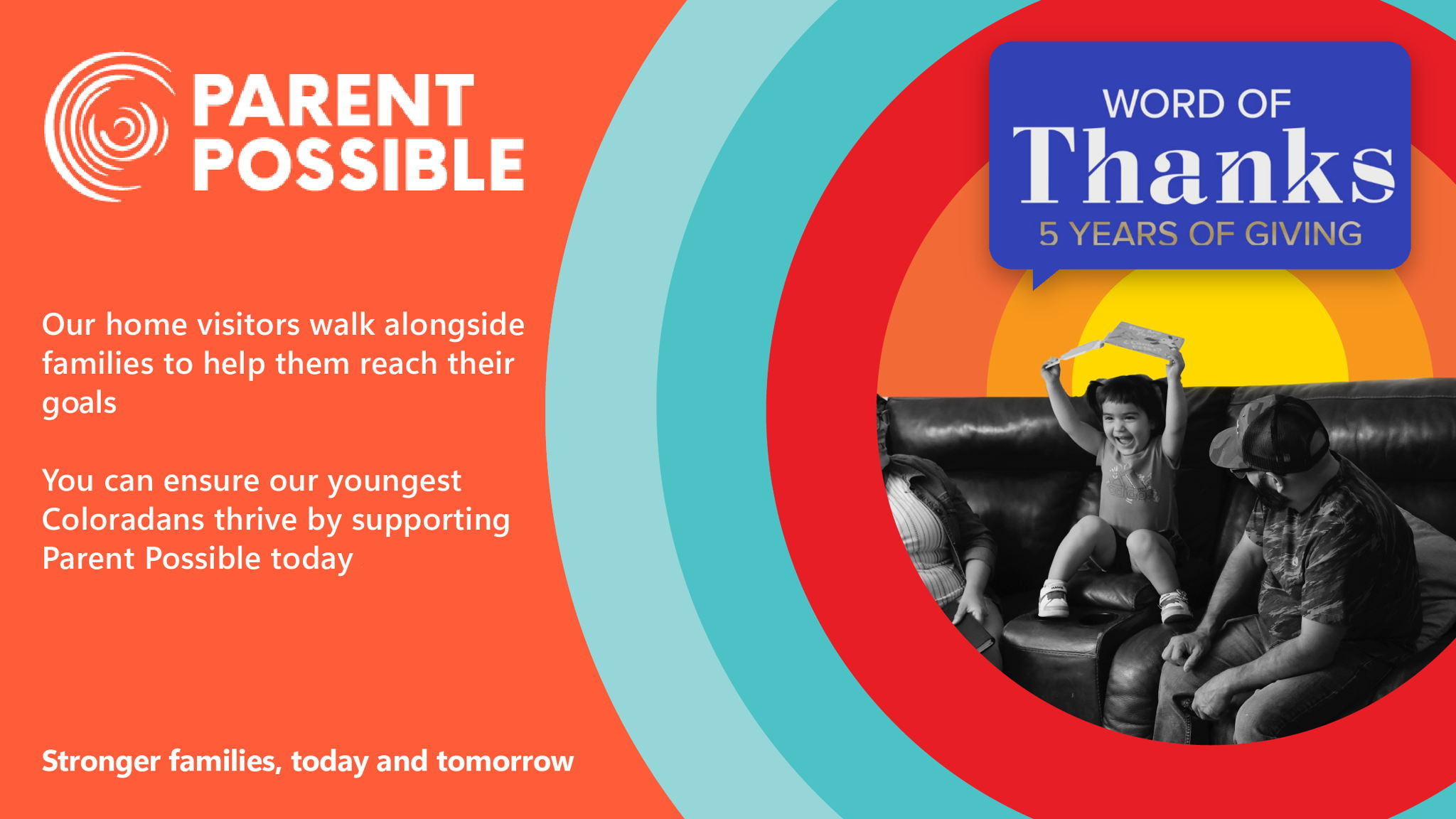 PARENT
POSSIBLE

Our home visitors walk alongside families to help them reach their goals

You can ensure our youngest Coloradans thrive by supporting Parent Possible today

Stronger families, today and tomorrow

WORD OF
Thanks
5 YEARS OF GIVING